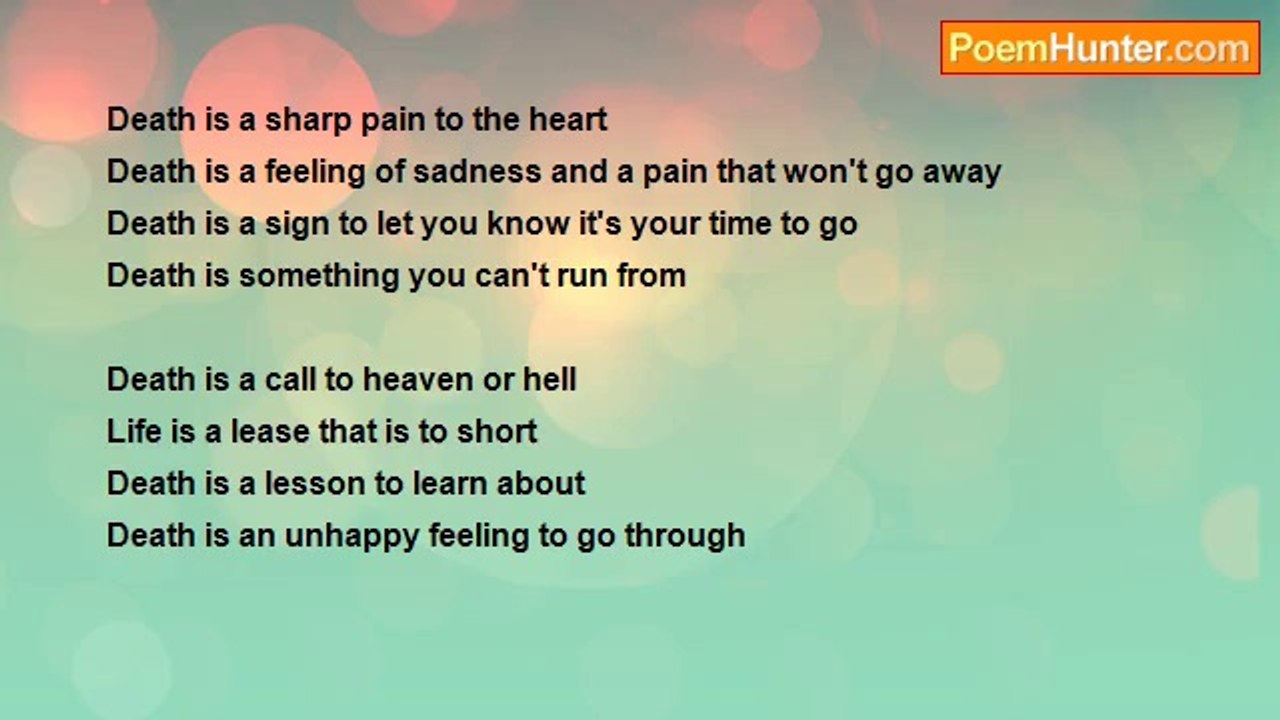 PoemHunter.com

Death is a sharp pain to the heart
Death is a feeling of sadness and a pain that won't go away
Death is a sign to let you know it's your time to go
Death is something you can't run from

Death is a call to heaven or hell
Life is a lease that is to short
Death is a lesson to learn about
Death is an unhappy feeling to go through